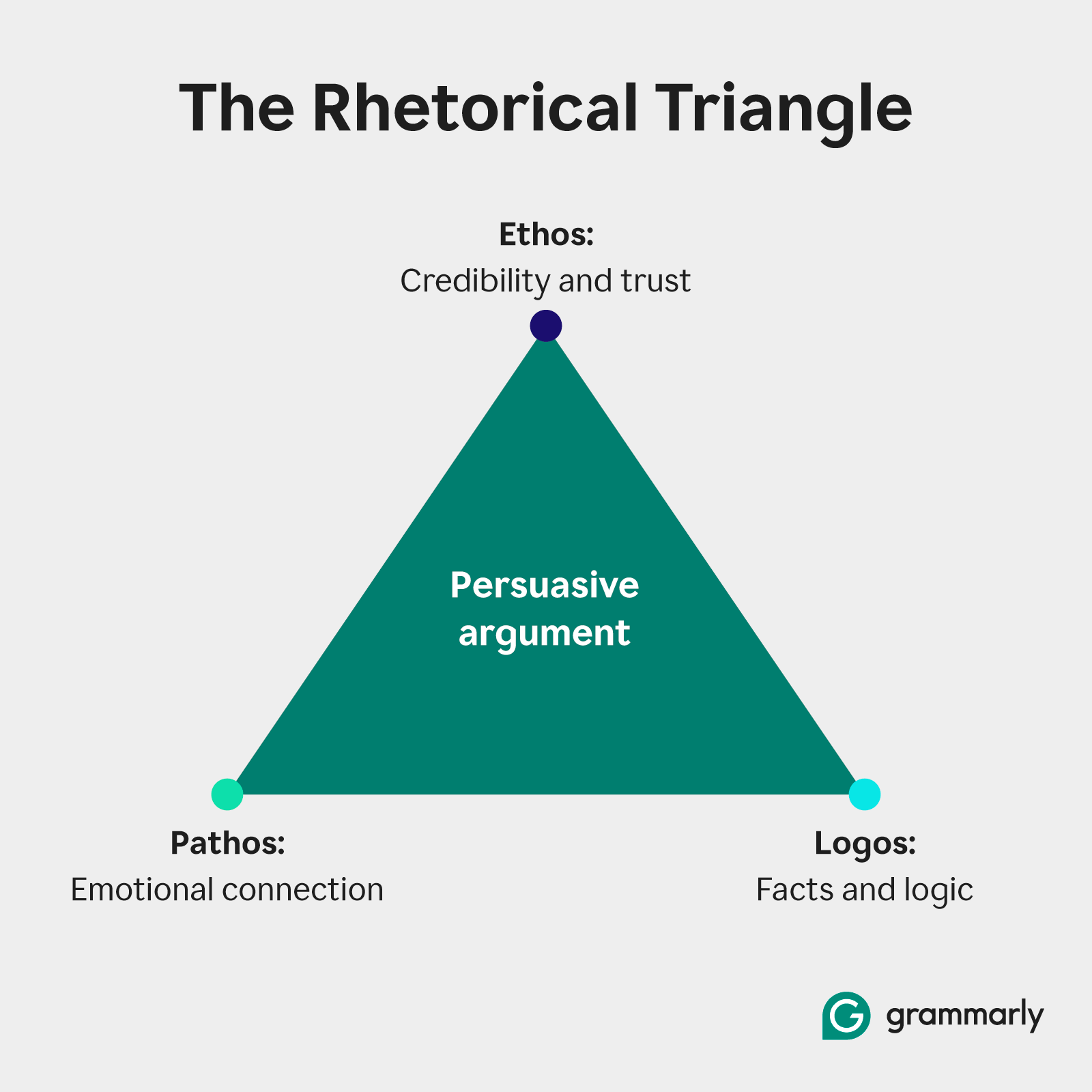 The Rhetorical Triangle

Ethos:
Credibility and trust

Persuasive argument

Pathos:
Emotional connection

Logos:
Facts and logic

grammarly